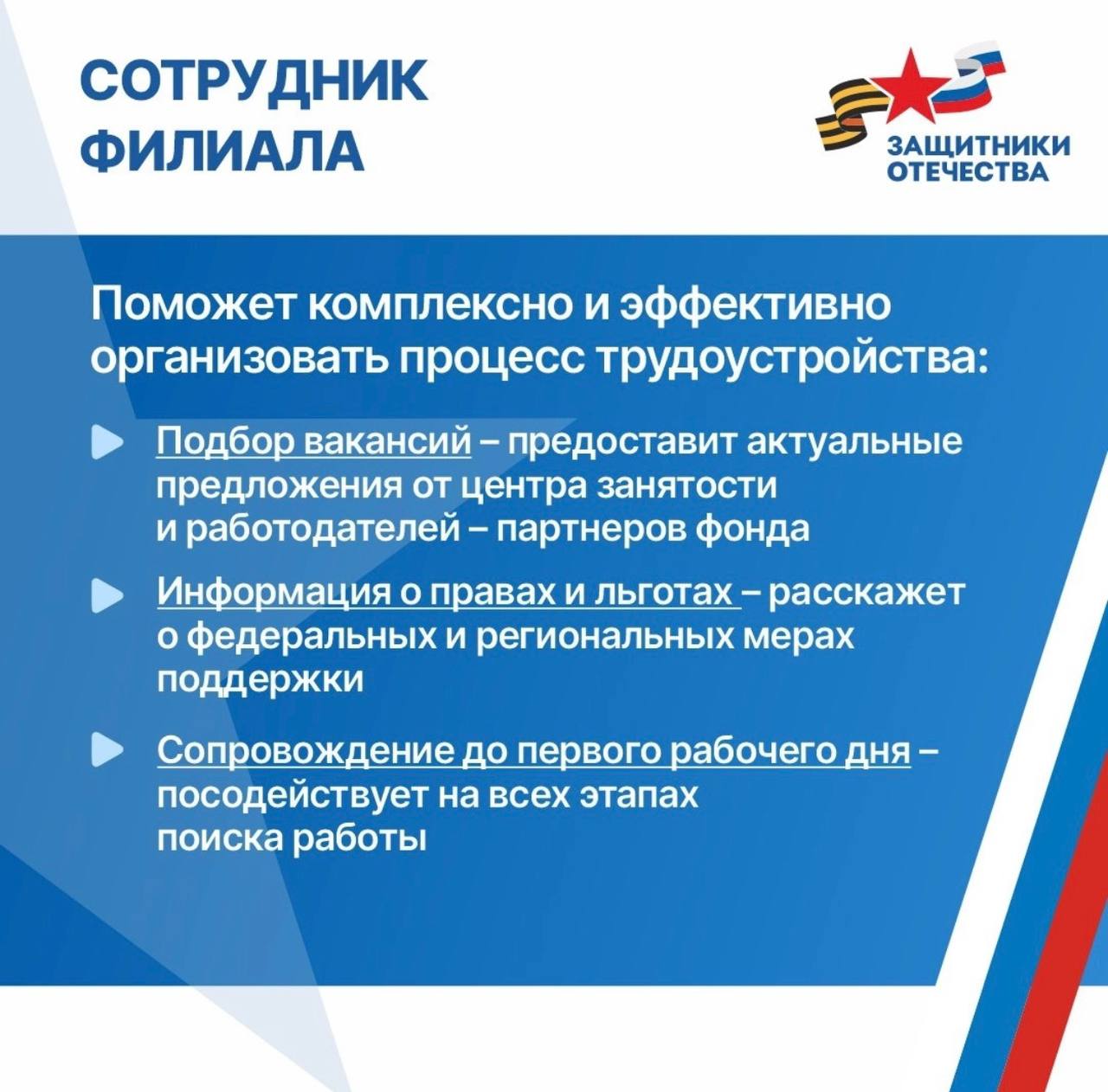 СОТРУДНИК ФИЛИАЛА

ЗАЩИТНИКИ ОТЕЧЕСТВА

Поможет комплексно и эффективно организовать процесс трудоустройства:

Подбор вакансий – предоставит актуальные предложения от центра занятости и работодателей – партнеров фонда

Информация о правах и льготах – расскажет о федеральных и региональных мерах поддержки

Сопровождение до первого рабочего дня – посодействует на всех этапах поиска работы